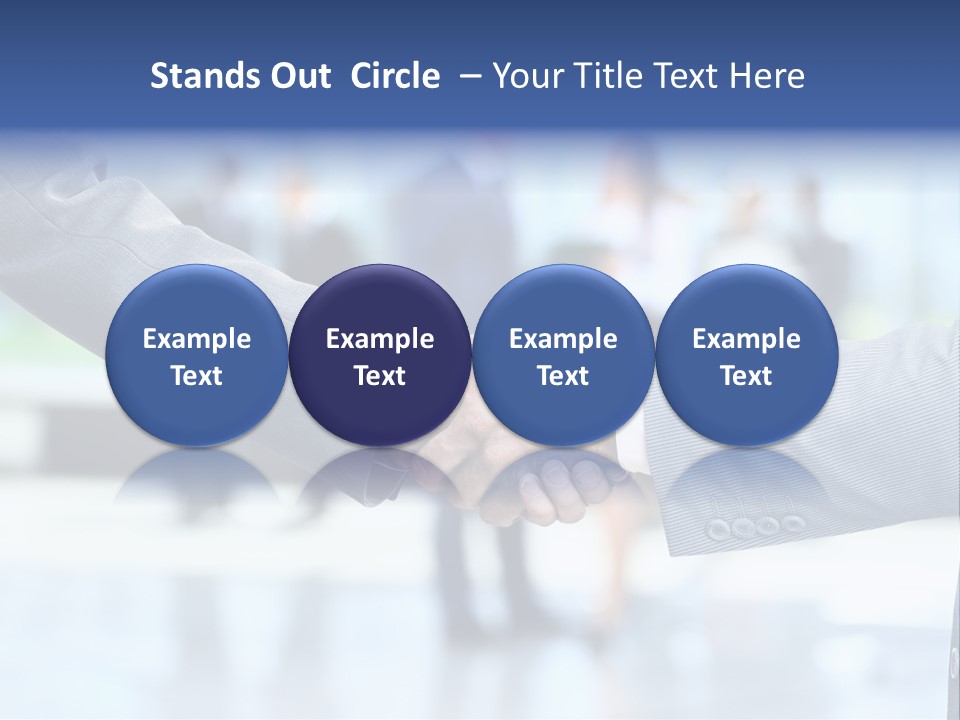 Stands Out Circle – Your Title Text Here

Example Text

Example Text

Example Text

Example Text